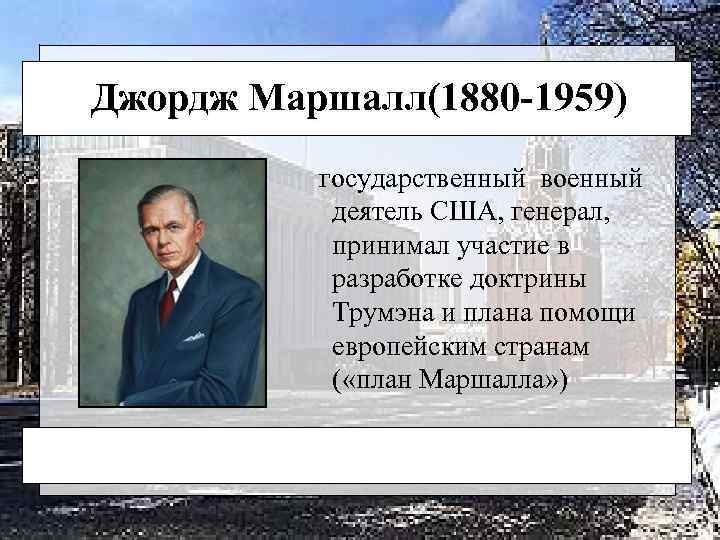 Джордж Маршалл(1880-1959)

государственный военный деятель США, генерал, принимал участие в разработке доктрины Трумэна и плана помощи европейским странам («план Маршалла»)